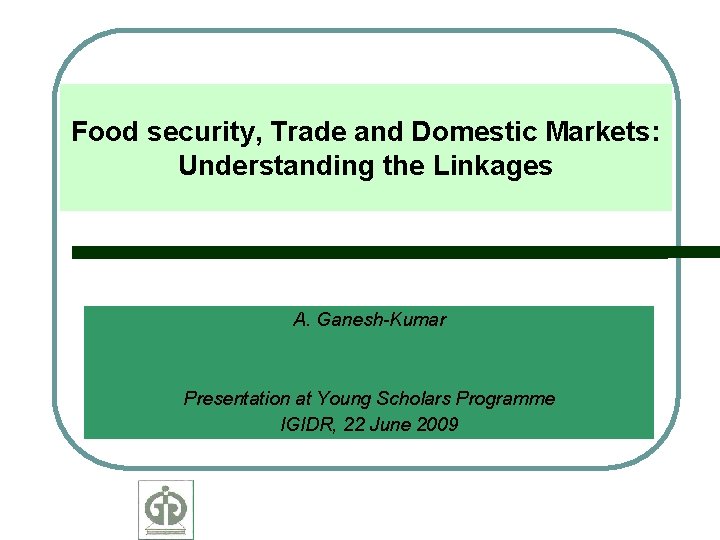 Food security, Trade and Domestic Markets: Understanding the Linkages

A. Ganesh-Kumar

Presentation at Young Scholars Programme
IGIDR, 22 June 2009